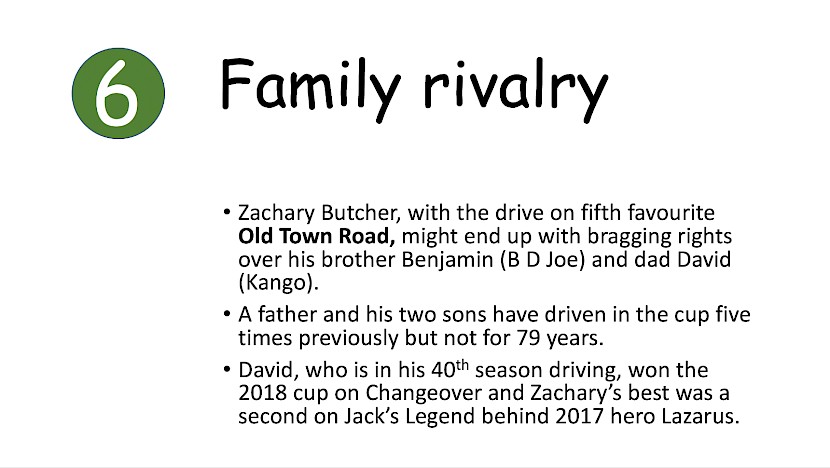 6

Family rivalry

• Zachary Butcher, with the drive on fifth favourite **Old Town Road,** might end up with bragging rights over his brother Benjamin (B D Joe) and dad David (Kango).

• A father and his two sons have driven in the cup five times previously but not for 79 years.

• David, who is in his 40$^{th}$ season driving, won the 2018 cup on Changeover and Zachary's best was a second on Jack's Legend behind 2017 hero Lazarus.